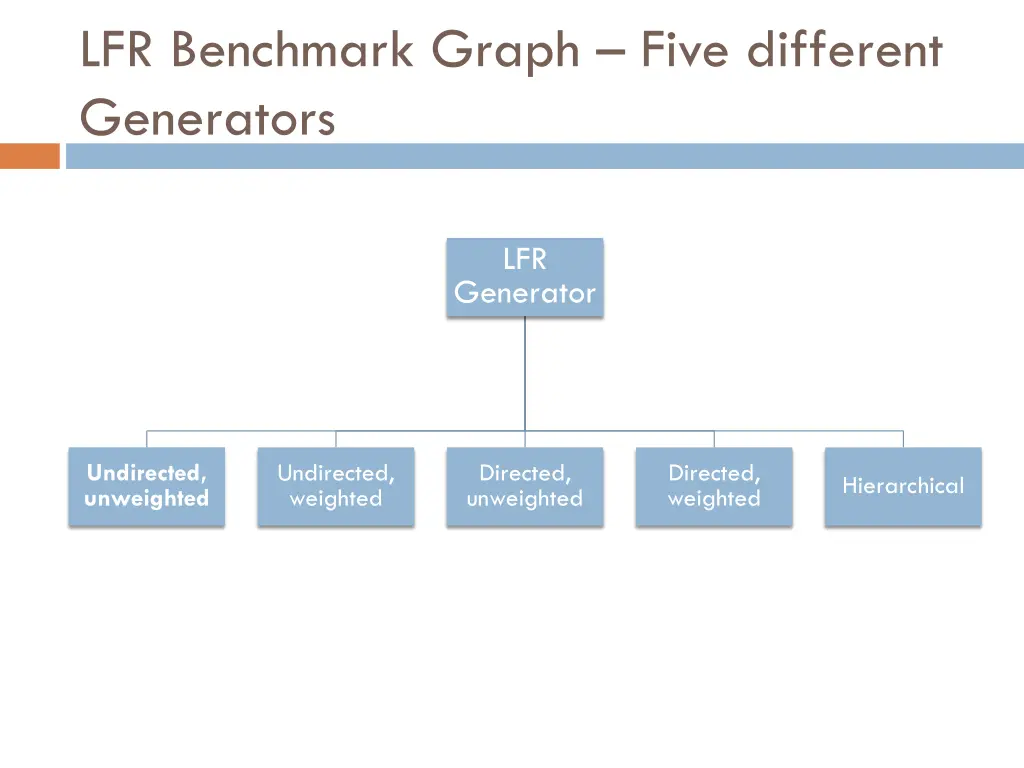 LFR Benchmark Graph – Five different Generators

LFR Generator

Undirected, unweighted

Undirected, weighted

Directed, unweighted

Directed, weighted

Hierarchical